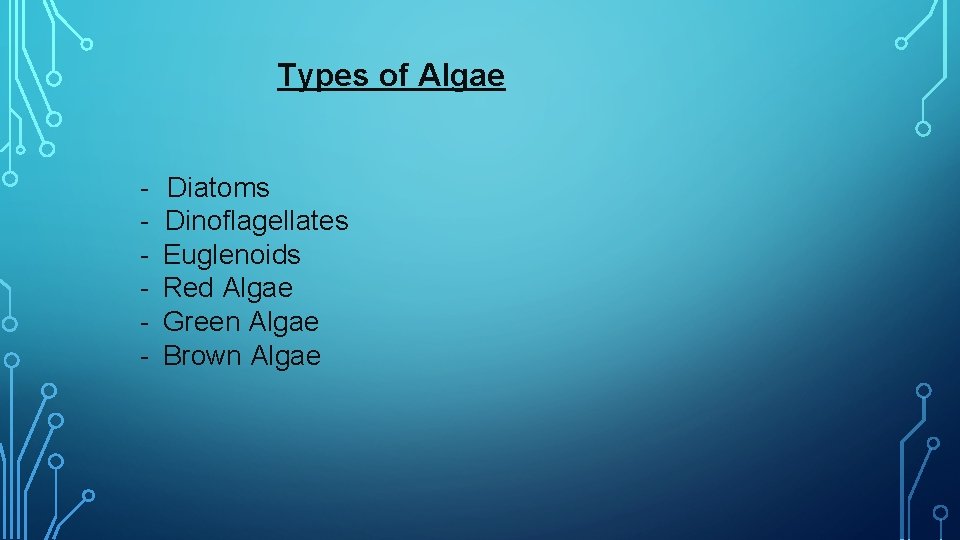 Types of Algae

- Diatoms
- Dinoflagellates
- Euglenoids
- Red Algae
- Green Algae
- Brown Algae